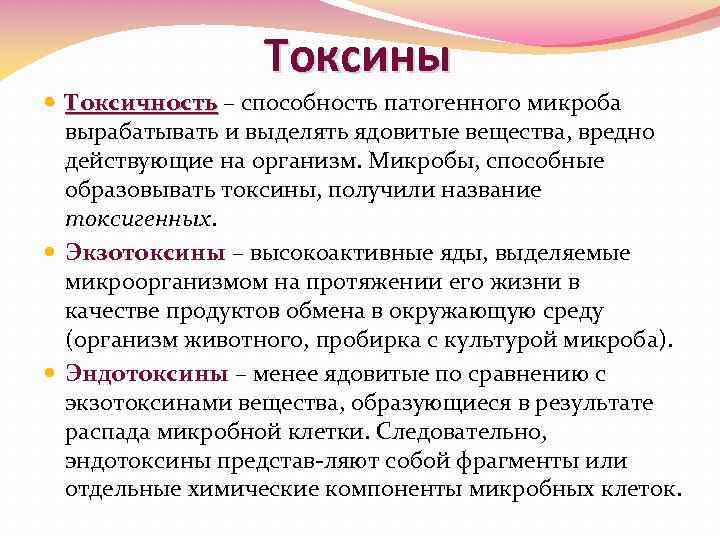 Токсины

Токсичность – способность патогенного микроба вырабатывать и выделять ядовитые вещества, вредно действующие на организм. Микробы, способные образовывать токсины, получили название токсигенных.

Экзотоксины – высокоактивные яды, выделяемые микроорганизмом на протяжении его жизни в качестве продуктов обмена в окружающую среду (организм животного, пробирка с культурой микроба).

Эндотоксины – менее ядовитые по сравнению с экзотоксинами вещества, образующиеся в результате распада микробной клетки. Следовательно, эндотоксины представ-ляют собой фрагменты или отдельные химические компоненты микробных клеток.